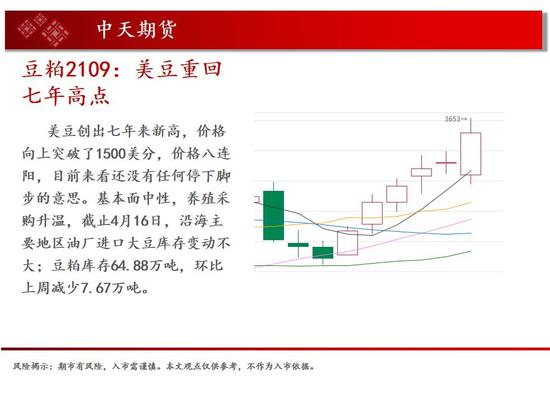 中天期货

豆粕2109：美豆重回七年高点

美豆创出七年来新高，价格向上突破了1500美分，价格八连阳，目前来看还没有任何停下脚步的意思。基本面中性，养殖采购升温，截止4月16日，沿海主要地区油厂进口大豆库存变动不大；豆粕库存64.88万吨，环比上周减少7.67万吨。

3653

风险揭示：期市有风险，入市需谨慎。本文观点仅供参考，不作为入市依据。